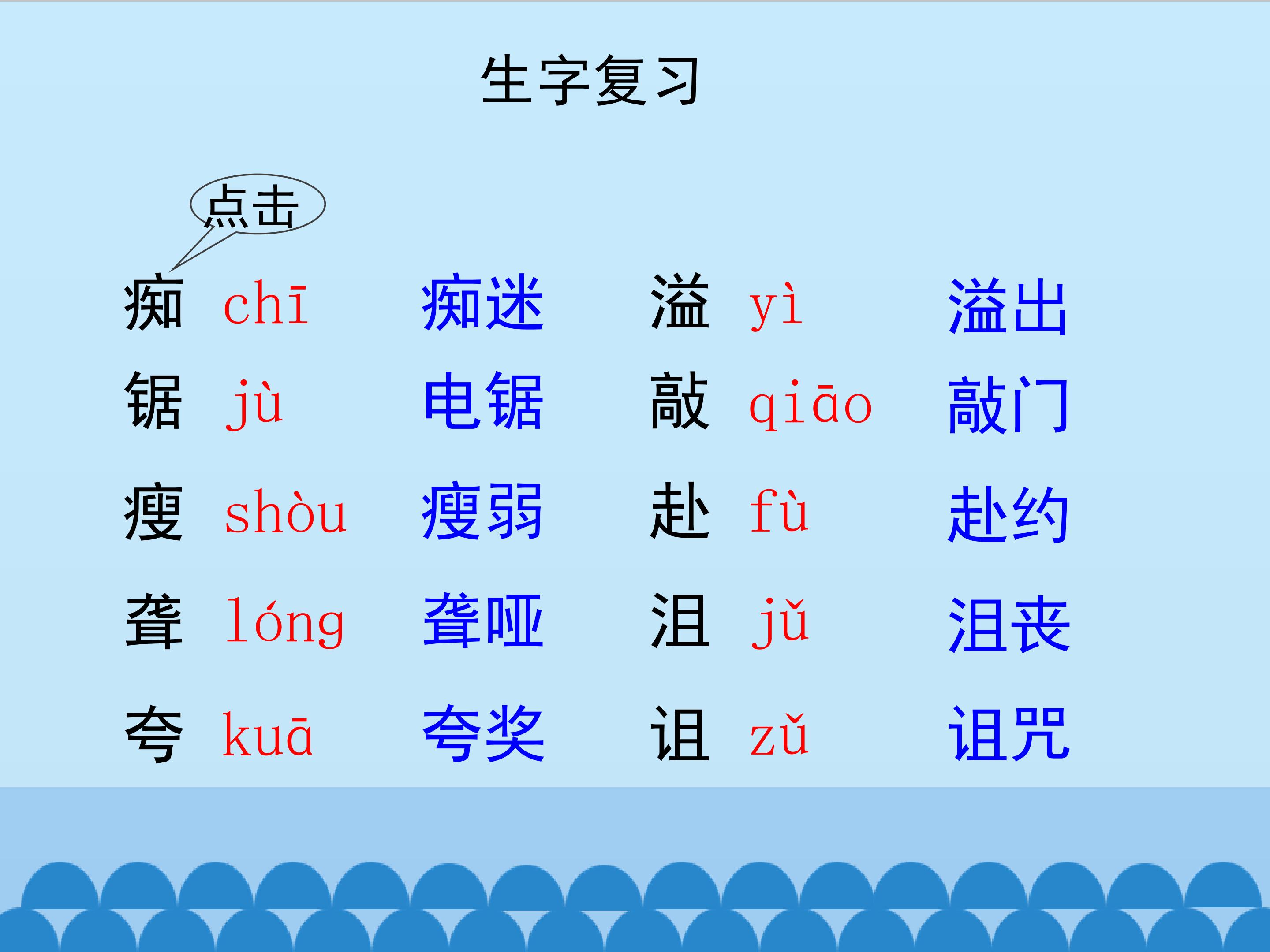 生字复习

点击

痴 chī 痴迷 溢 yì 溢出

锯 jù 电锯 敲 qiāo 敲门

瘦 shòu 瘦弱 赴 fù 赴约

聋 lóng 聋哑 沮 jǔ 沮丧

夸 kuā 夸奖 诅 zǔ 诅咒